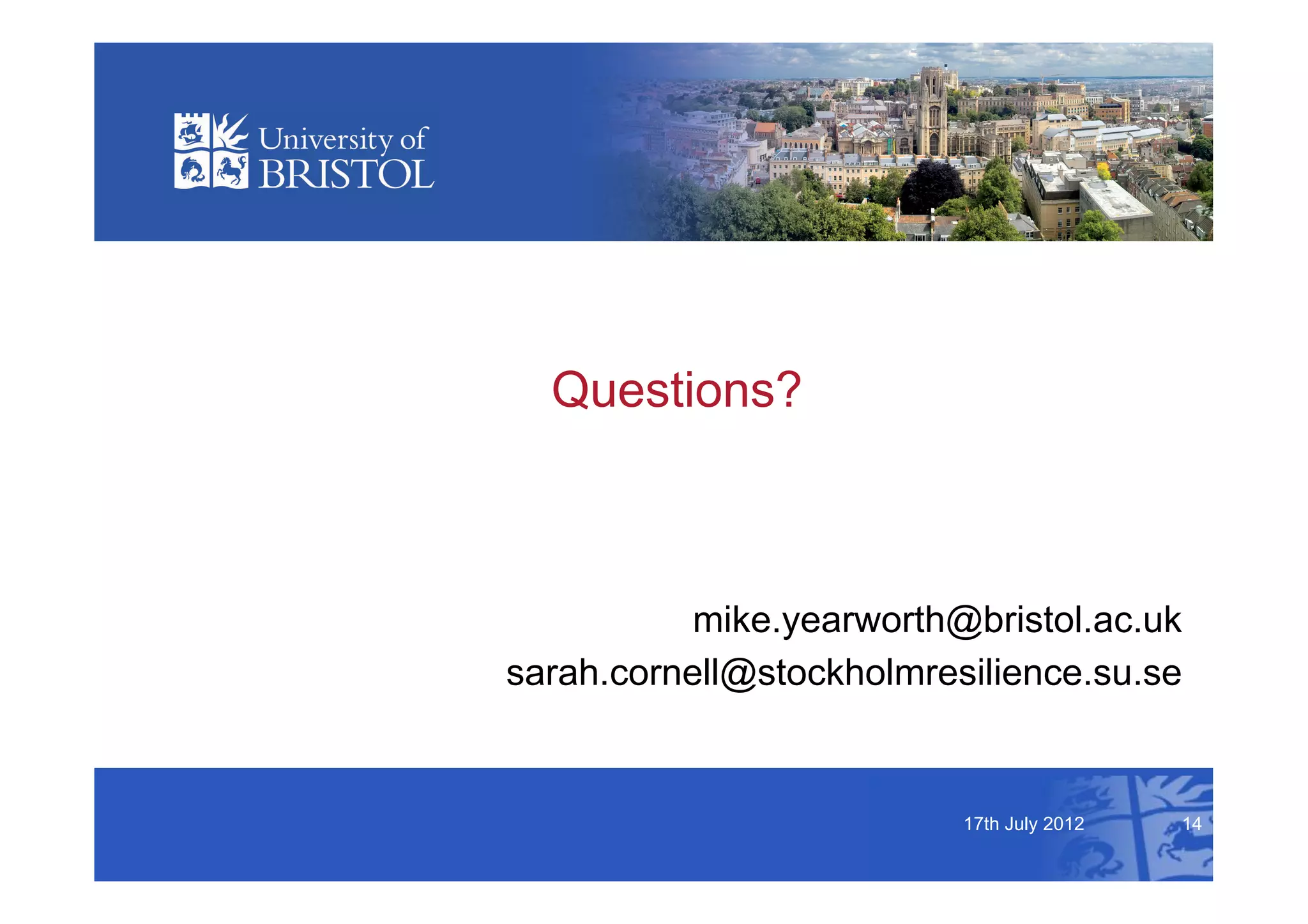 University of BRISTOL

Questions?

mike.yearworth@bristol.ac.uk
sarah.cornell@stockholmresilience.su.se

17th July 2012 14